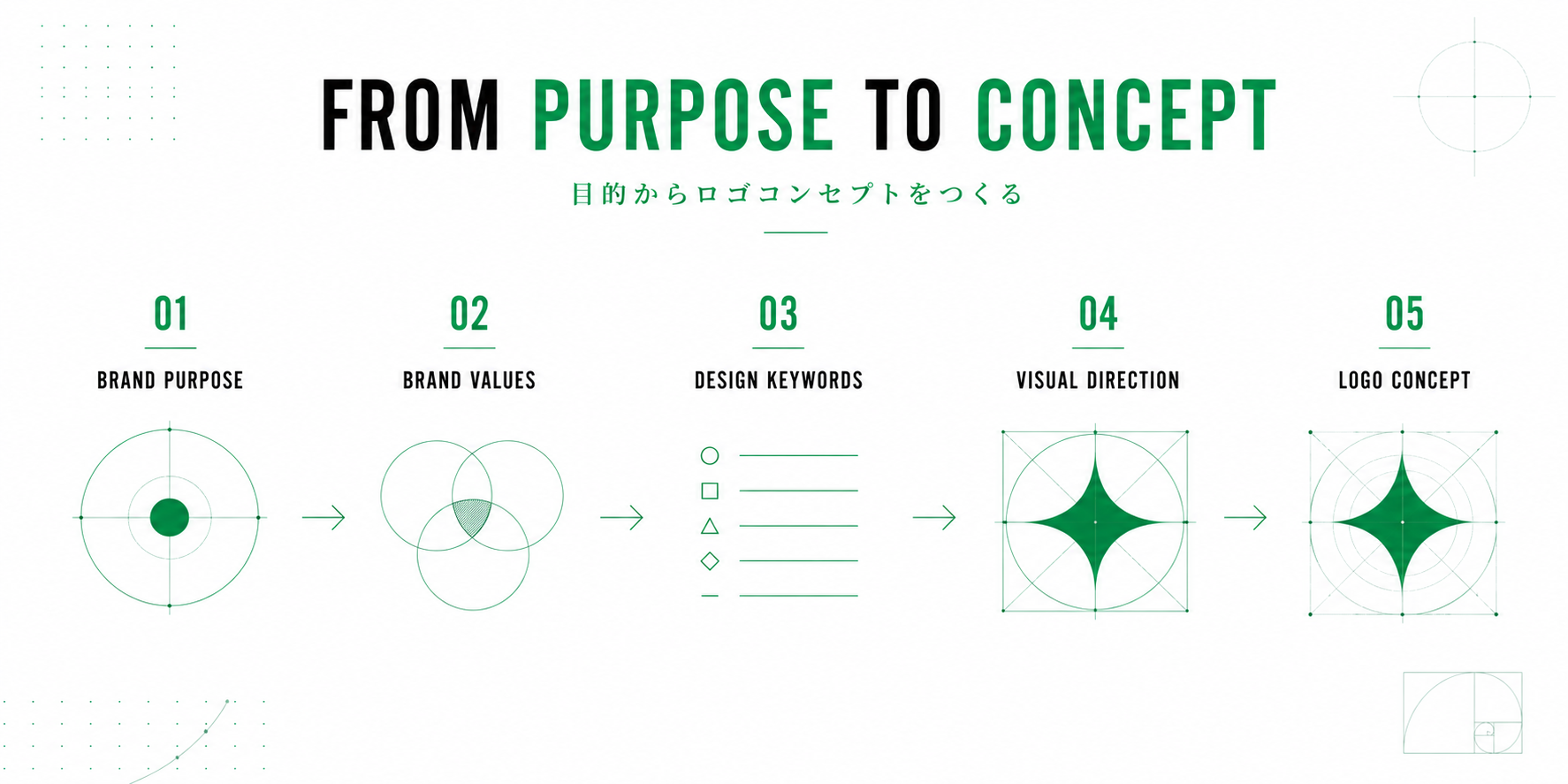 FROM PURPOSE TO CONCEPT

目的からロゴコンセプトをつくる

01
BRAND PURPOSE

02
BRAND VALUES

03
DESIGN KEYWORDS

04
VISUAL DIRECTION

05
LOGO CONCEPT